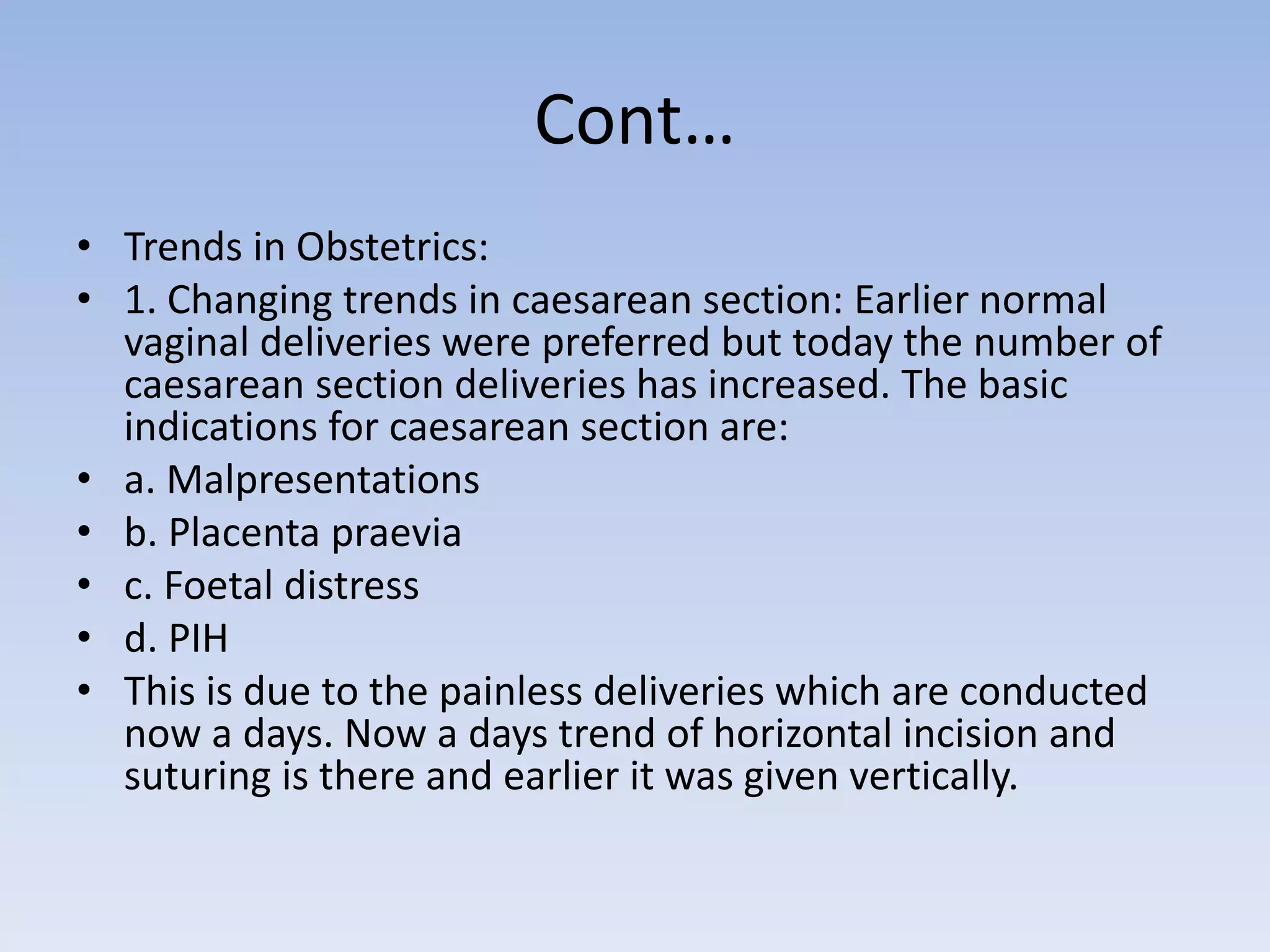 Cont…

• Trends in Obstetrics:
• 1. Changing trends in caesarean section: Earlier normal vaginal deliveries were preferred but today the number of caesarean section deliveries has increased. The basic indications for caesarean section are:
• a. Malpresentations
• b. Placenta praevia
• c. Foetal distress
• d. PIH
• This is due to the painless deliveries which are conducted now a days. Now a days trend of horizontal incision and suturing is there and earlier it was given vertically.